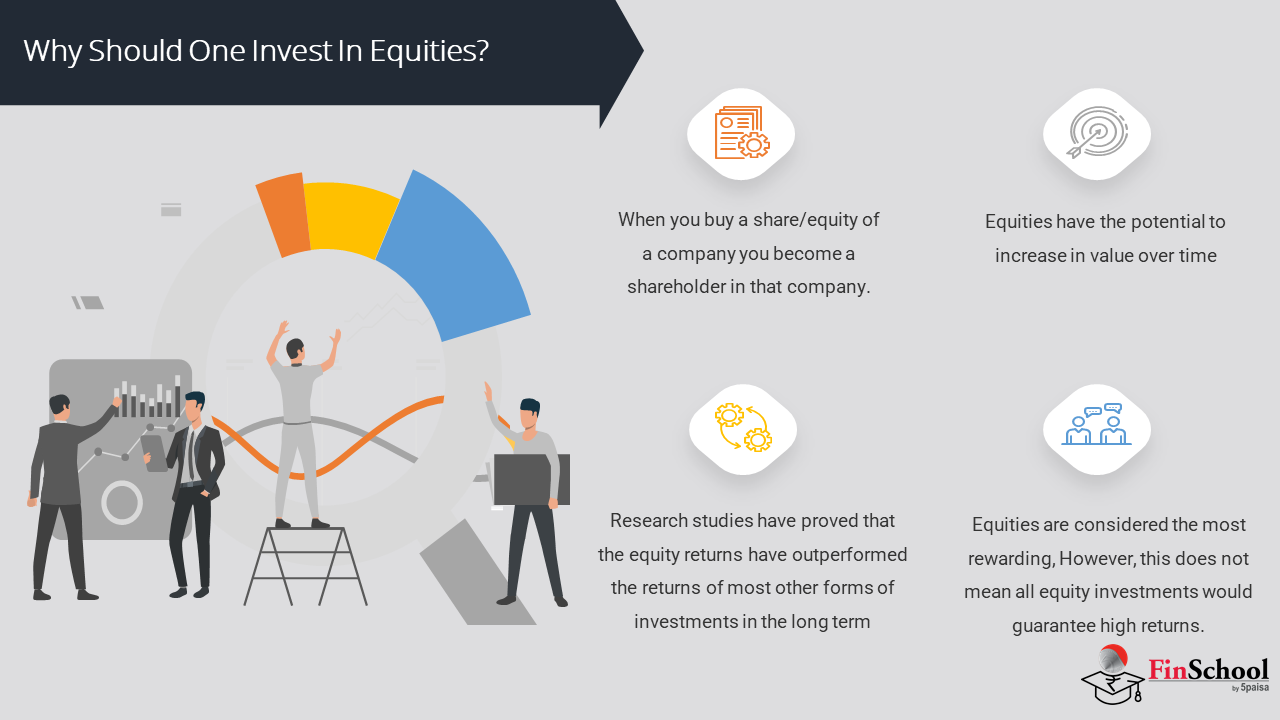 Why Should One Invest In Equities?

When you buy a share/equity of a company you become a shareholder in that company.

Equities have the potential to increase in value over time

Research studies have proved that the equity returns have outperformed the returns of most other forms of investments in the long term

Equities are considered the most rewarding, However, this does not mean all equity investments would guarantee high returns.

FinSchool
by 5paisa